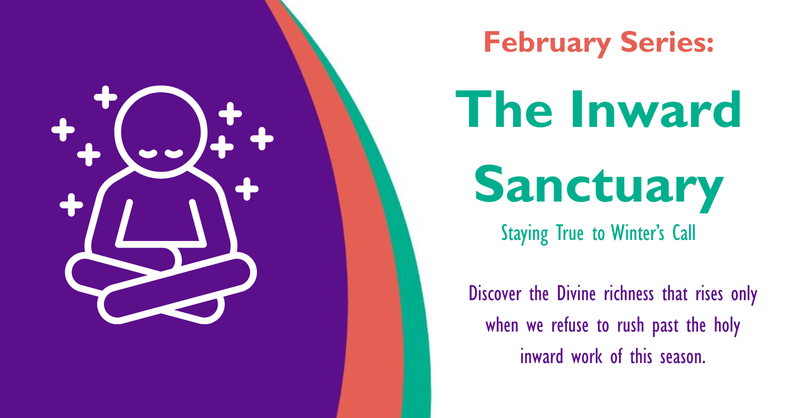 February Series:

The Inward Sanctuary

Staying True to Winter's Call

Discover the Divine richness that rises only when we refuse to rush past the holy inward work of this season.